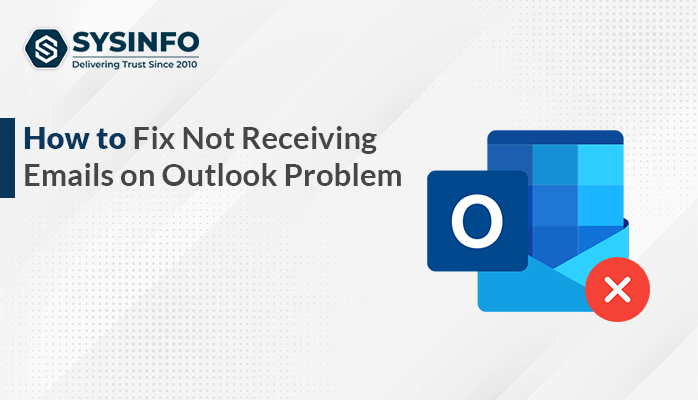 SYSINFO
Delivering Trust Since 2010

How to Fix Not Receiving Emails on Outlook Problem

O